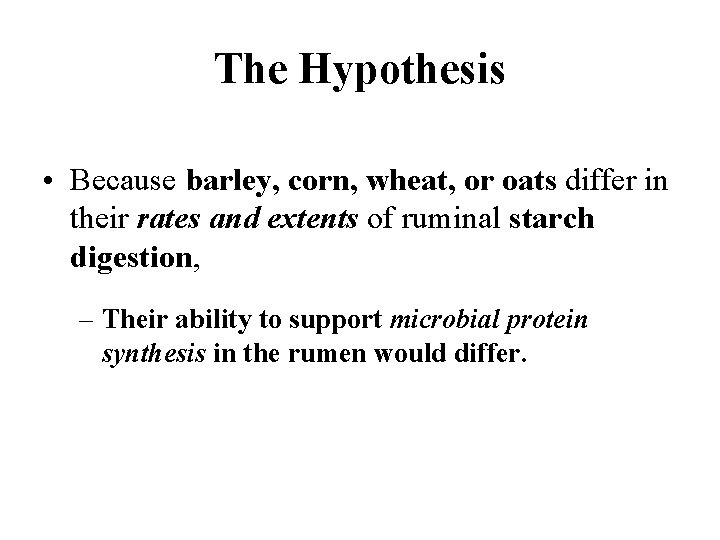 The Hypothesis

• Because barley, corn, wheat, or oats differ in their rates and extents of ruminal starch digestion,

– Their ability to support microbial protein synthesis in the rumen would differ.